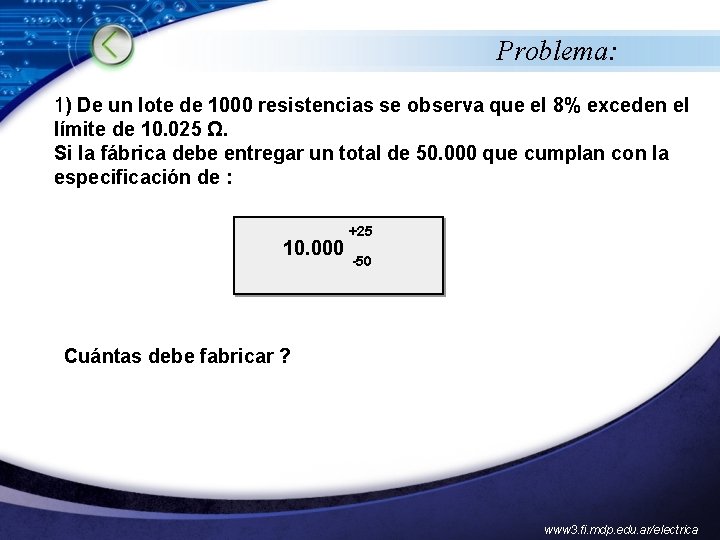 Problema:

1) De un lote de 1000 resistencias se observa que el 8% exceden el límite de 10.025 Ω.
Si la fábrica debe entregar un total de 50.000 que cumplan con la especificación de :

$10.000^{+25}_{-50}$

Cuántas debe fabricar ?

www3.fi.mdp.edu.ar/electrica